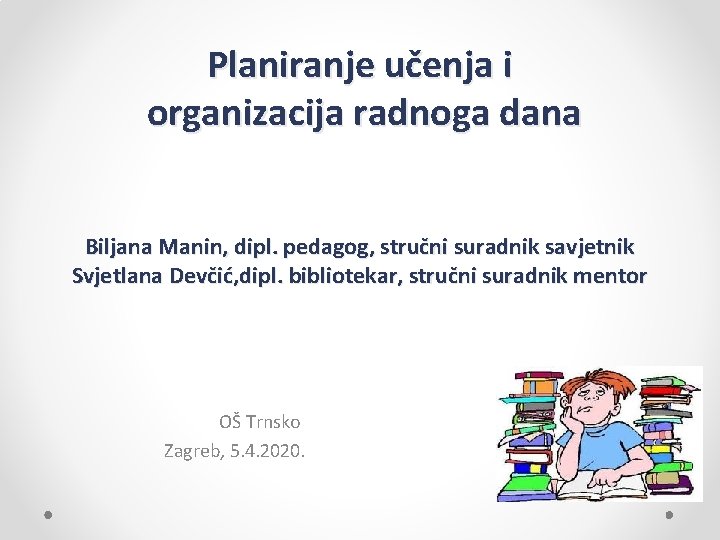 Planiranje učenja i organizacija radnoga dana

Biljana Manin, dipl. pedagog, stručni suradnik savjetnik
Svjetlana Devčić,dipl. bibliotekar, stručni suradnik mentor

OŠ Trnsko
Zagreb, 5.4.2020.